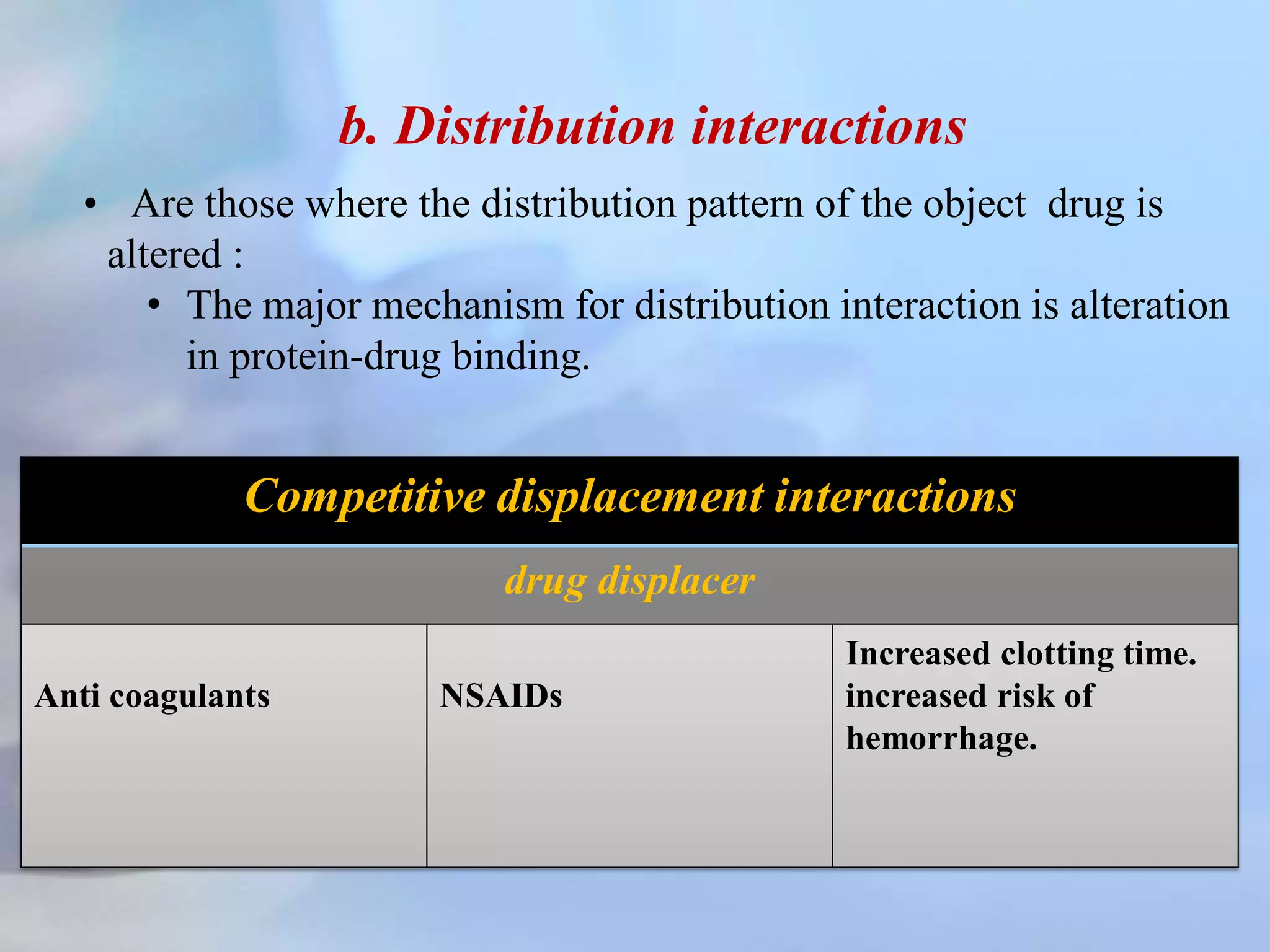 b. Distribution interactions

• Are those where the distribution pattern of the object drug is altered :
  • The major mechanism for distribution interaction is alteration in protein-drug binding.

| Competitive displacement interactions | | |
|---|---|---|
| drug displacer | | |
| Anti coagulants | NSAIDs | Increased clotting time. increased risk of hemorrhage. |